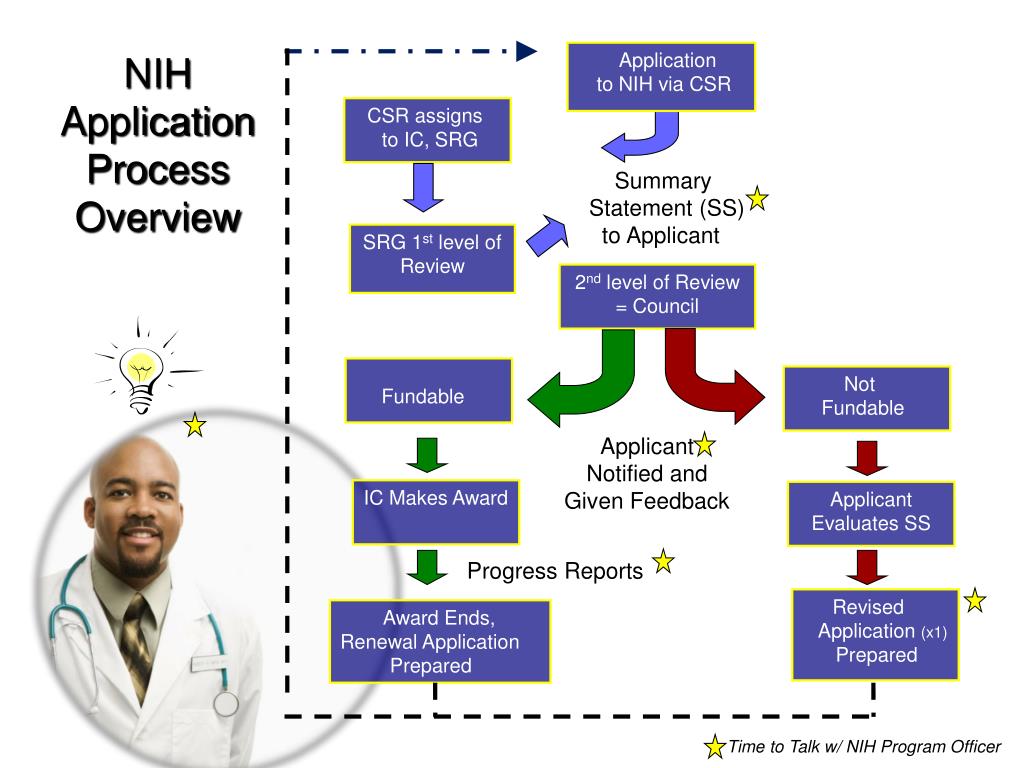 NIH Application Process Overview

Application to NIH via CSR

CSR assigns to IC, SRG

Summary Statement (SS) to Applicant

SRG 1$^{st}$ level of Review

2$^{nd}$ level of Review = Council

Fundable

Not Fundable

Applicant Notified and Given Feedback

IC Makes Award

Applicant Evaluates SS

Progress Reports

Award Ends, Renewal Application Prepared

Revised Application (x1) Prepared

Time to Talk w/ NIH Program Officer